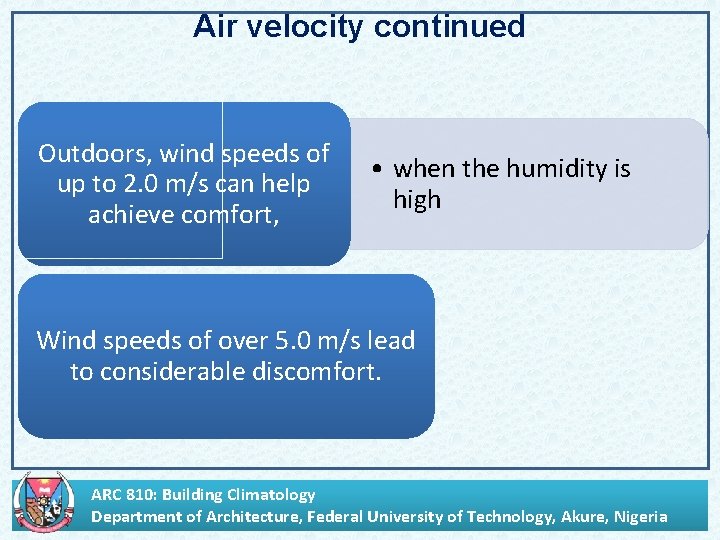 Air velocity continued

Outdoors, wind speeds of up to 2.0 m/s can help achieve comfort,

• when the humidity is high

Wind speeds of over 5.0 m/s lead to considerable discomfort.

ARC 810: Building Climatology
Department of Architecture, Federal University of Technology, Akure, Nigeria